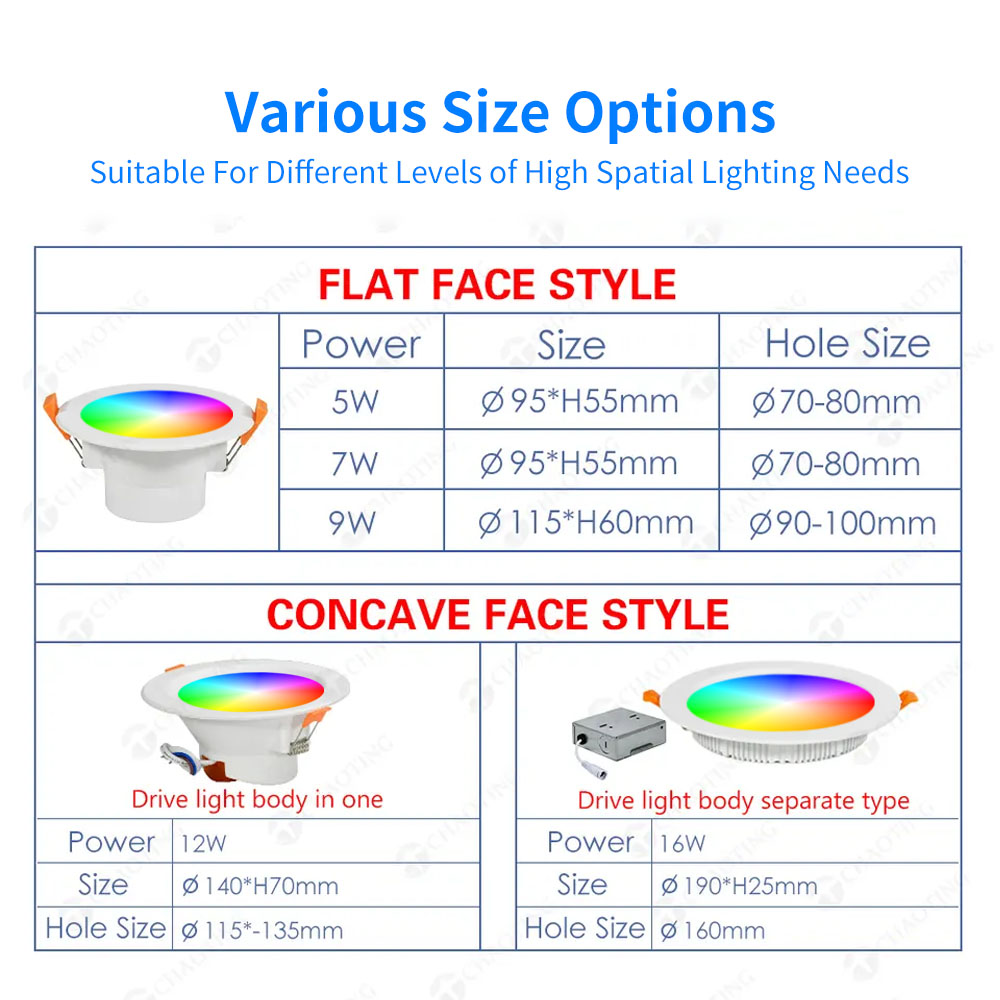 Various Size Options
Suitable For Different Levels of High Spatial Lighting Needs

FLAT FACE STYLE

| Power | Size | Hole Size |
|---|---|---|
| 5W | Ø95*H55mm | Ø70-80mm |
| 7W | Ø95*H55mm | Ø70-80mm |
| 9W | Ø115*H60mm | Ø90-100mm |

CONCAVE FACE STYLE

Drive light body in one

| Power | 12W |
|---|---|
| Size | Ø140*H70mm |
| Hole Size | Ø115*-135mm |

Drive light body separate type

| Power | 16W |
|---|---|
| Size | Ø190*H25mm |
| Hole Size | Ø160mm |

CHAOTING